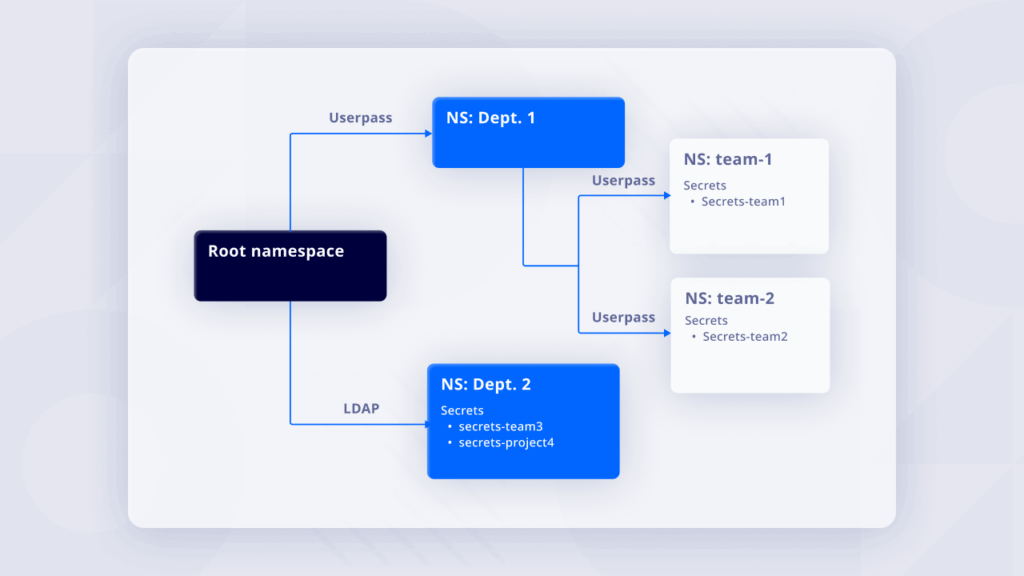 Root namespace

Userpass

NS: Dept. 1

Userpass

NS: team-1
Secrets
• Secrets-team1

Userpass

NS: team-2
Secrets
• Secrets-team2

LDAP

NS: Dept. 2
Secrets
• secrets-team3
• secrets-project4